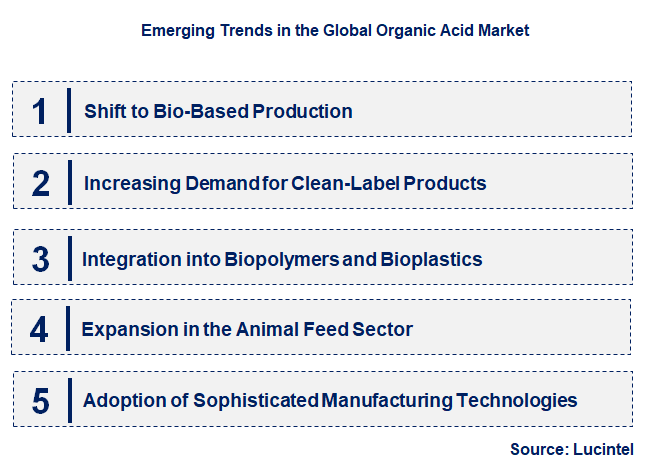 Emerging Trends in the Global Organic Acid Market

1 Shift to Bio-Based Production

2 Increasing Demand for Clean-Label Products

3 Integration into Biopolymers and Bioplastics

4 Expansion in the Animal Feed Sector

5 Adoption of Sophisticated Manufacturing Technologies

Source: Lucintel